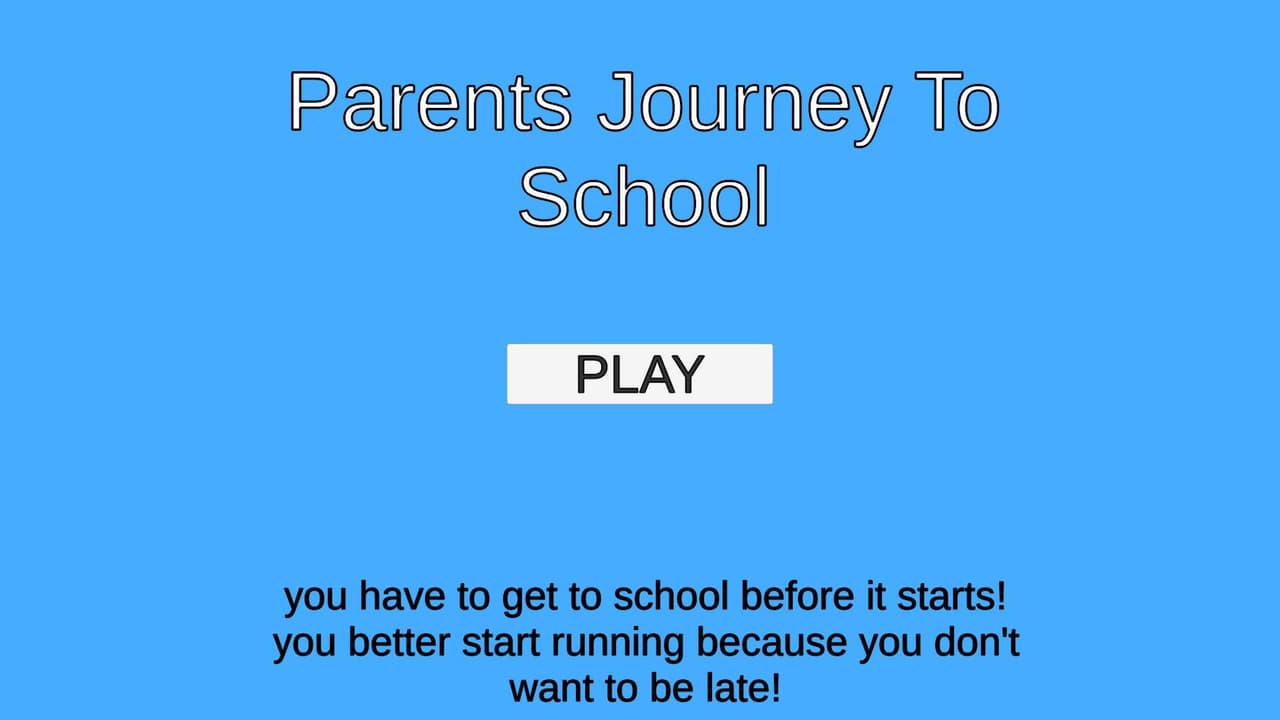 Parents Journey To School

PLAY

you have to get to school before it starts! you better start running because you don't want to be late!